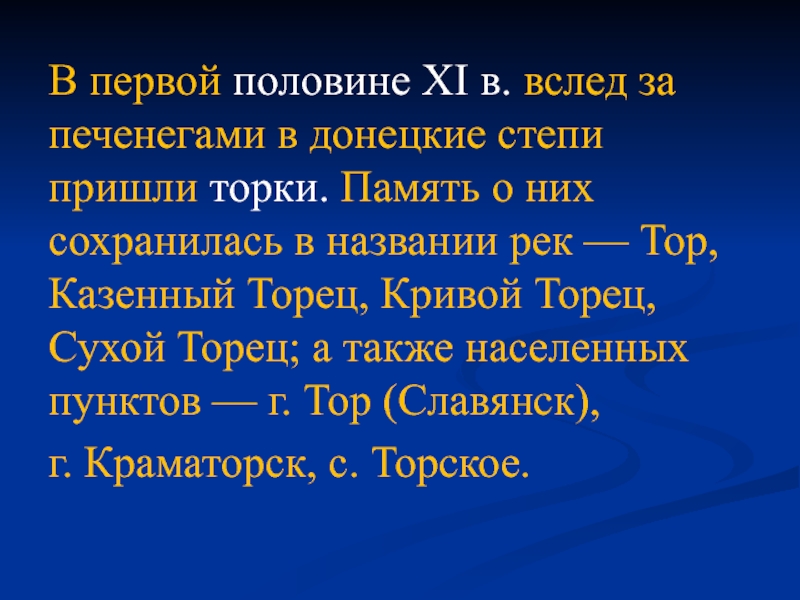 В первой половине XI в. вслед за печенегами в донецкие степи пришли торки. Память о них сохранилась в названии рек — Тор, Казенный Торец, Кривой Торец, Сухой Торец; а также населенных пунктов — г. Тор (Славянск),

г. Краматорск, с. Торское.